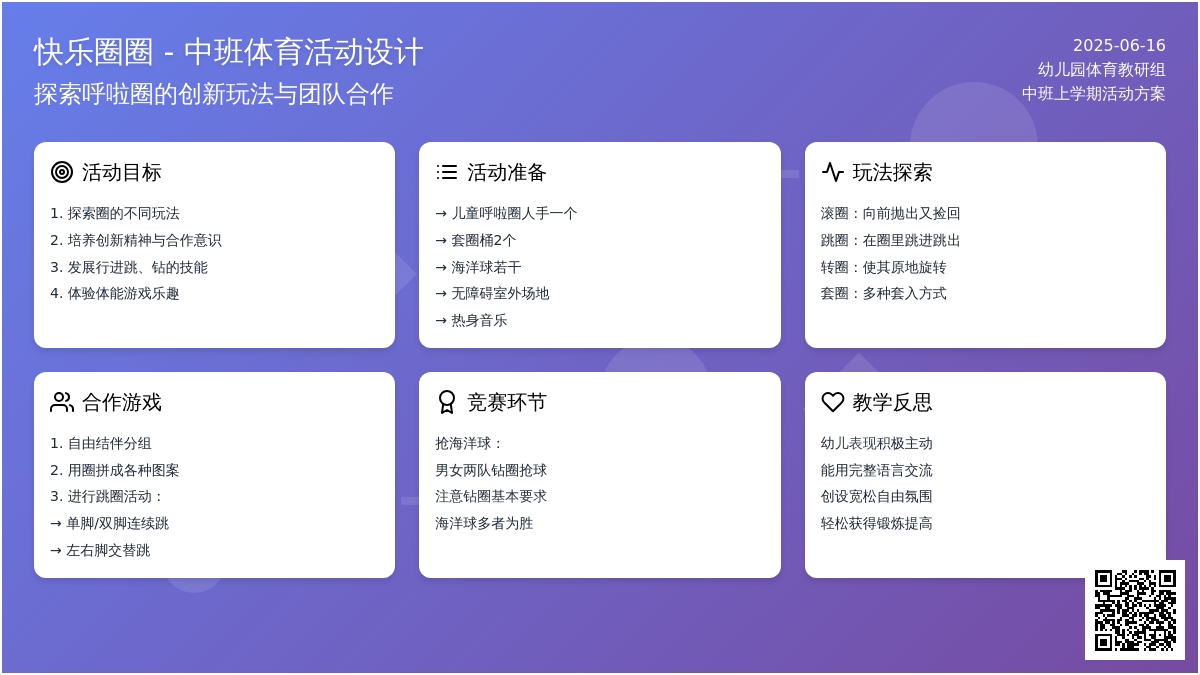 快乐圈圈 - 中班体育活动设计
探索呼啦圈的创新玩法与团队合作

2025-06-16
幼儿园体育教研组
中班上学期活动方案

活动目标

1. 探索圈的不同玩法
2. 培养创新精神与合作意识
3. 发展行进跳、钻的技能
4. 体验体能游戏乐趣

活动准备

→ 儿童呼啦圈人手一个
→ 套圈桶2个
→ 海洋球若干
→ 无障碍室外场地
→ 热身音乐

玩法探索

滚圈：向前抛出又捡回
跳圈：在圈里跳进跳出
转圈：使其原地旋转
套圈：多种套入方式

合作游戏

1. 自由结伴分组
2. 用圈拼成各种图案
3. 进行跳圈活动：
→ 单脚/双脚连续跳
→ 左右脚交替跳

竞赛环节

抢海洋球：
男女两队钻圈抢球
注意钻圈基本要求
海洋球多者为胜

教学反思

幼儿表现积极主动
能用完整语言交流
创设宽松自由氛围
轻松获得锻炼提高